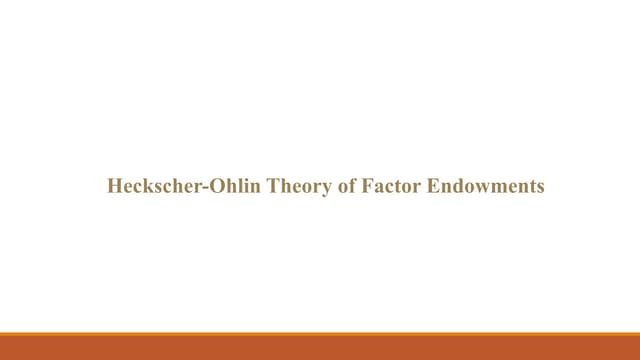 Heckscher-Ohlin Theory of Factor Endowments